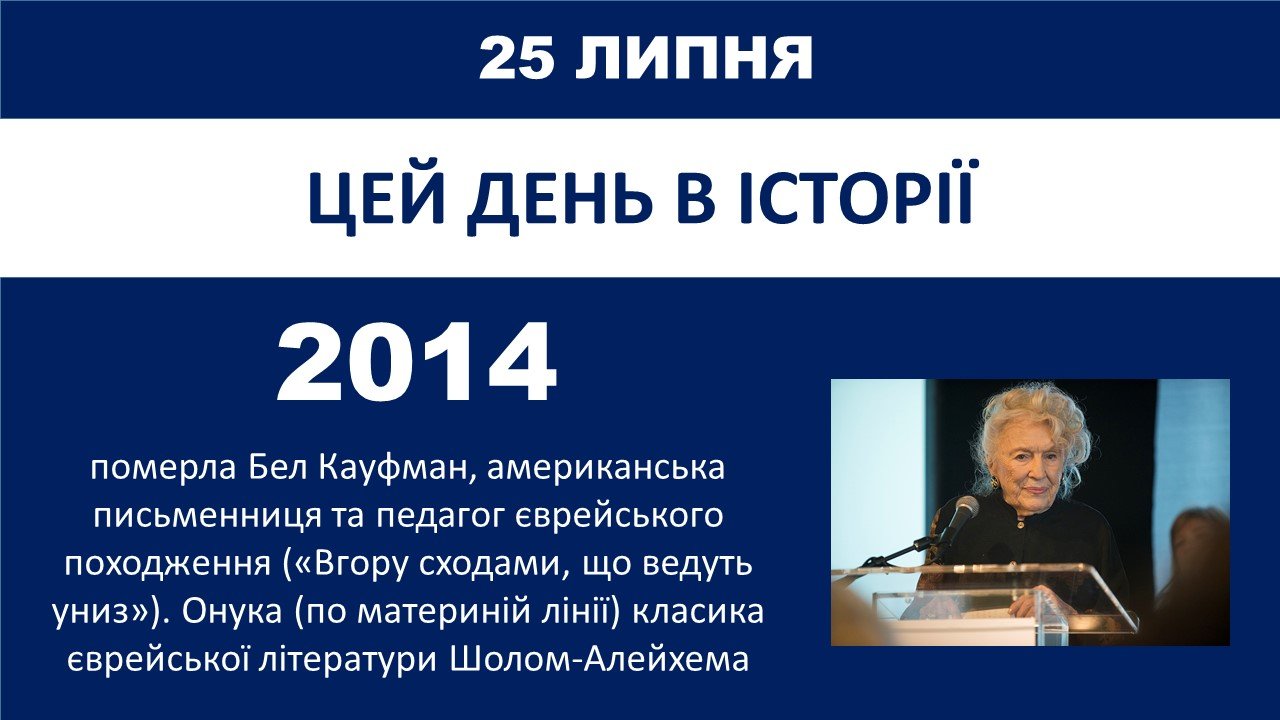 25 ЛИПНЯ

ЦЕЙ ДЕНЬ В ІСТОРІЇ

2014

померла Бел Кауфман, американська письменниця та педагог єврейського походження («Вгору сходами, що ведуть униз»). Онука (по материній лінії) класика єврейської літератури Шолом-Алейхема